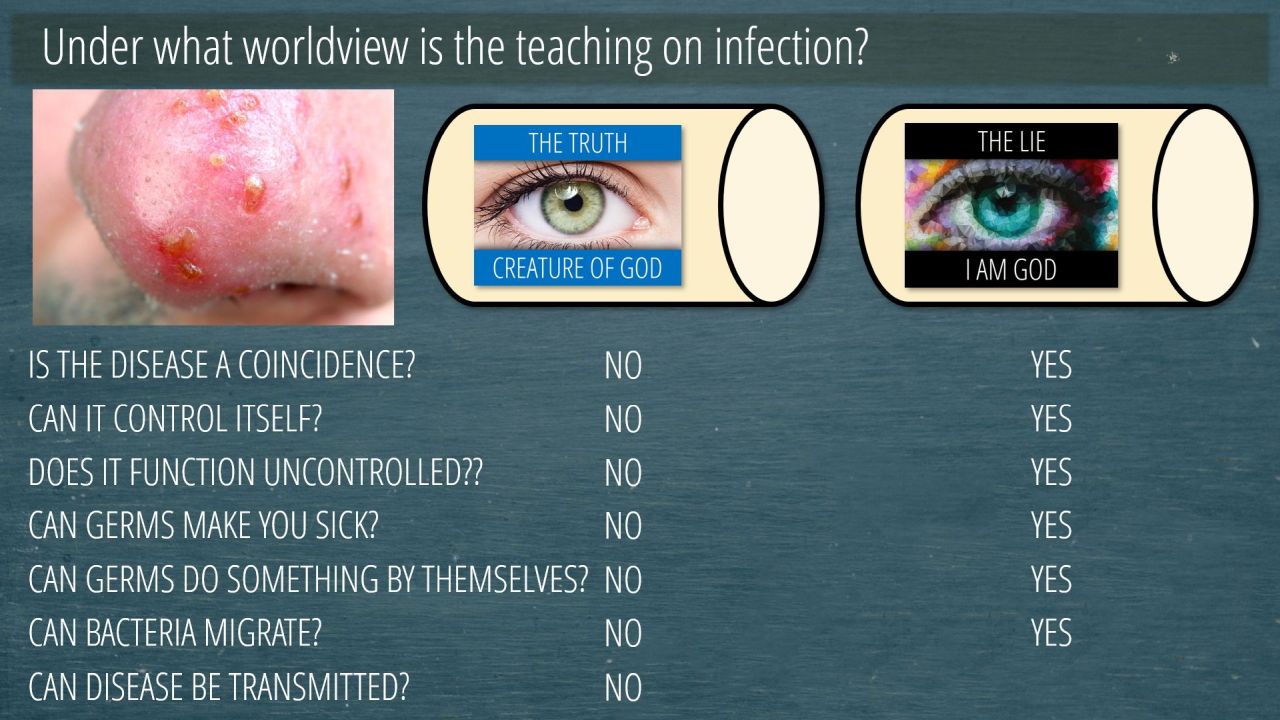 Under what worldview is the teaching on infection?

THE TRUTH
CREATURE OF GOD

THE LIE
I AM GOD

| | | |
|---|---|---|
| IS THE DISEASE A COINCIDENCE? | NO | YES |
| CAN IT CONTROL ITSELF? | NO | YES |
| DOES IT FUNCTION UNCONTROLLED?? | NO | YES |
| CAN GERMS MAKE YOU SICK? | NO | YES |
| CAN GERMS DO SOMETHING BY THEMSELVES? | NO | YES |
| CAN BACTERIA MIGRATE? | NO | YES |
| CAN DISEASE BE TRANSMITTED? | NO | |